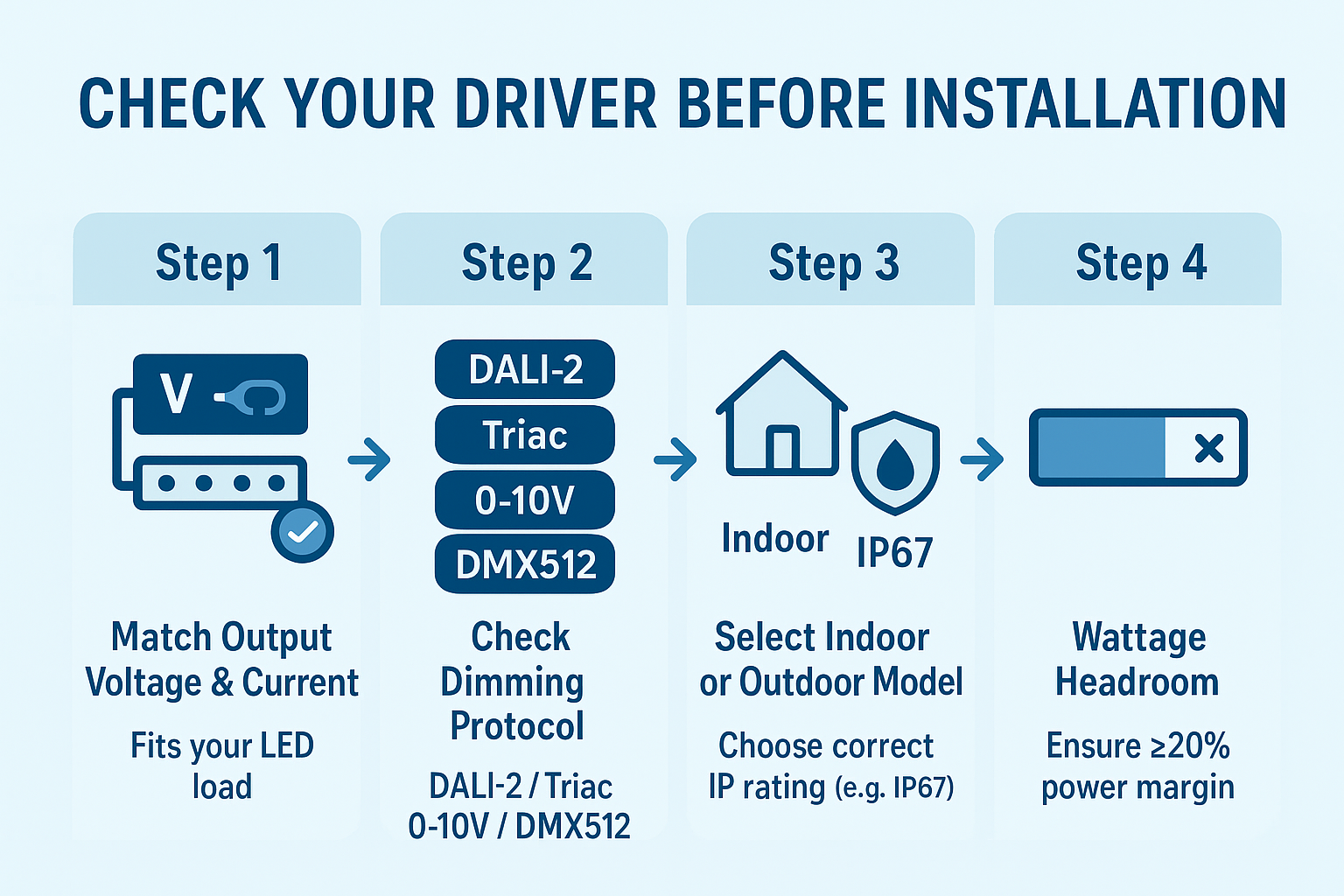 CHECK YOUR DRIVER BEFORE INSTALLATION

Step 1

V

Match Output Voltage & Current

Fits your LED load

Step 2

DALI-2

Triac

0-10V

DMX512

Check Dimming Protocol

DALI-2 / Triac 0-10V / DMX512

Step 3

Indoor

IP67

Select Indoor or Outdoor Model

Choose correct IP rating (e.g. IP67)

Step 4

Wattage Headroom

Ensure ≥20% power margin